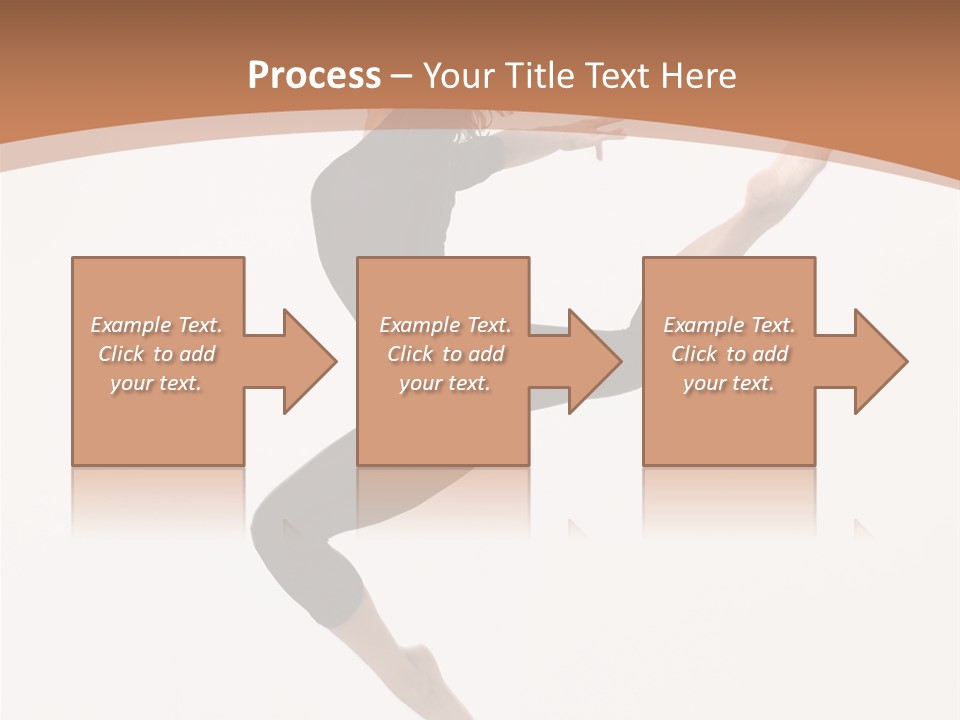 Process – Your Title Text Here

Example Text. Click to add your text.

Example Text. Click to add your text.

Example Text. Click to add your text.